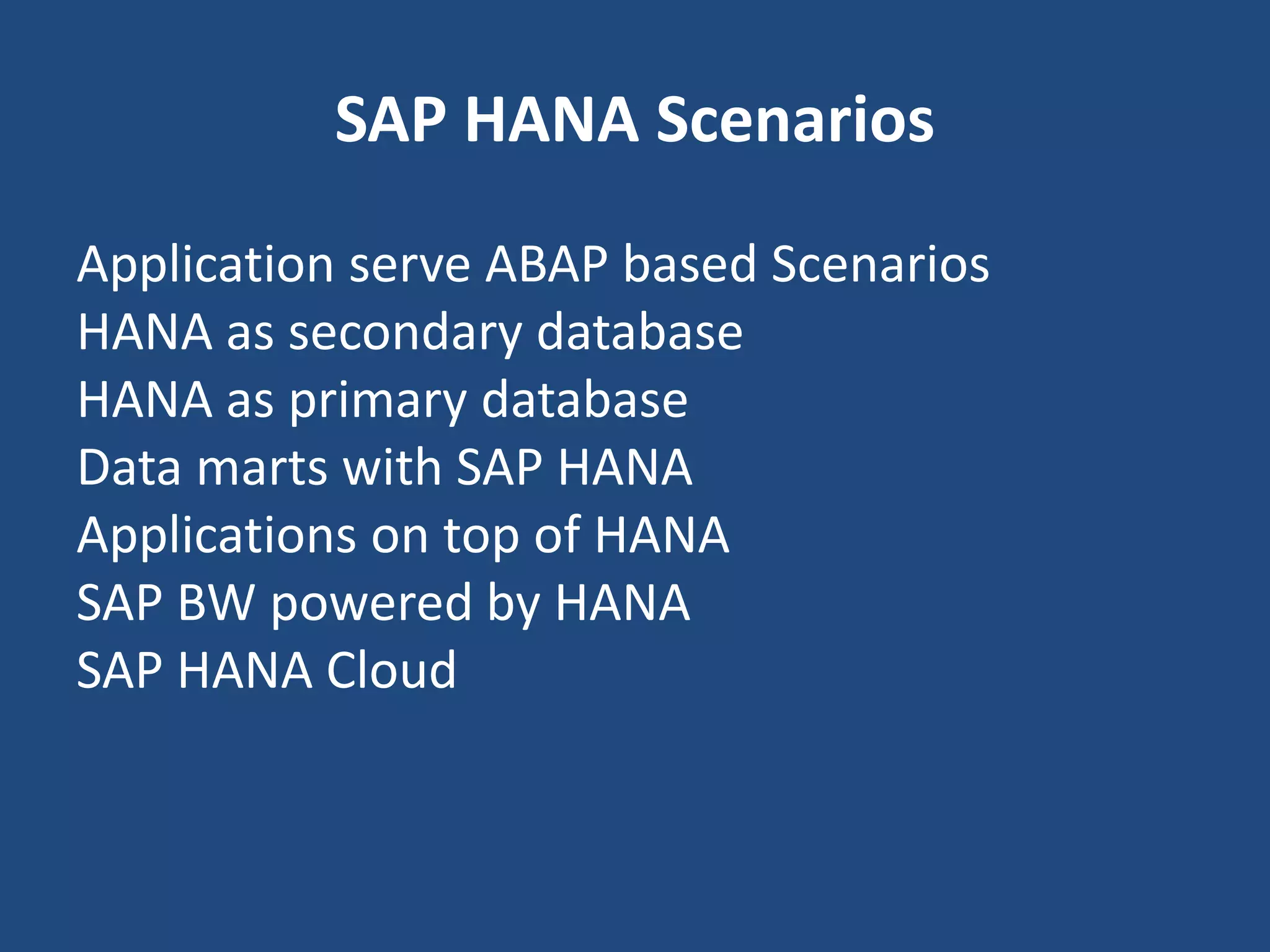 SAP HANA Scenarios

Application serve ABAP based Scenarios
HANA as secondary database
HANA as primary database
Data marts with SAP HANA
Applications on top of HANA
SAP BW powered by HANA
SAP HANA Cloud